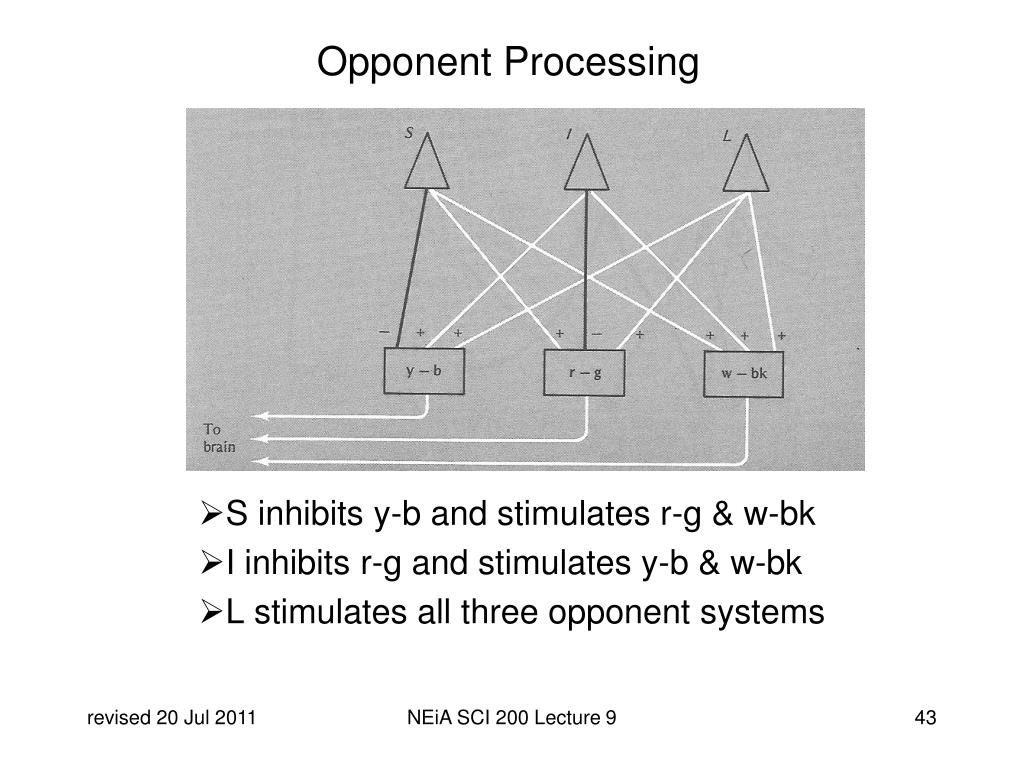 Opponent Processing

S
I
L

− + + + − + + + +

y − b
r − g
w − bk

To brain

➢S inhibits y-b and stimulates r-g & w-bk
➢I inhibits r-g and stimulates y-b & w-bk
➢L stimulates all three opponent systems

revised 20 Jul 2011
NEiA SCI 200 Lecture 9
43